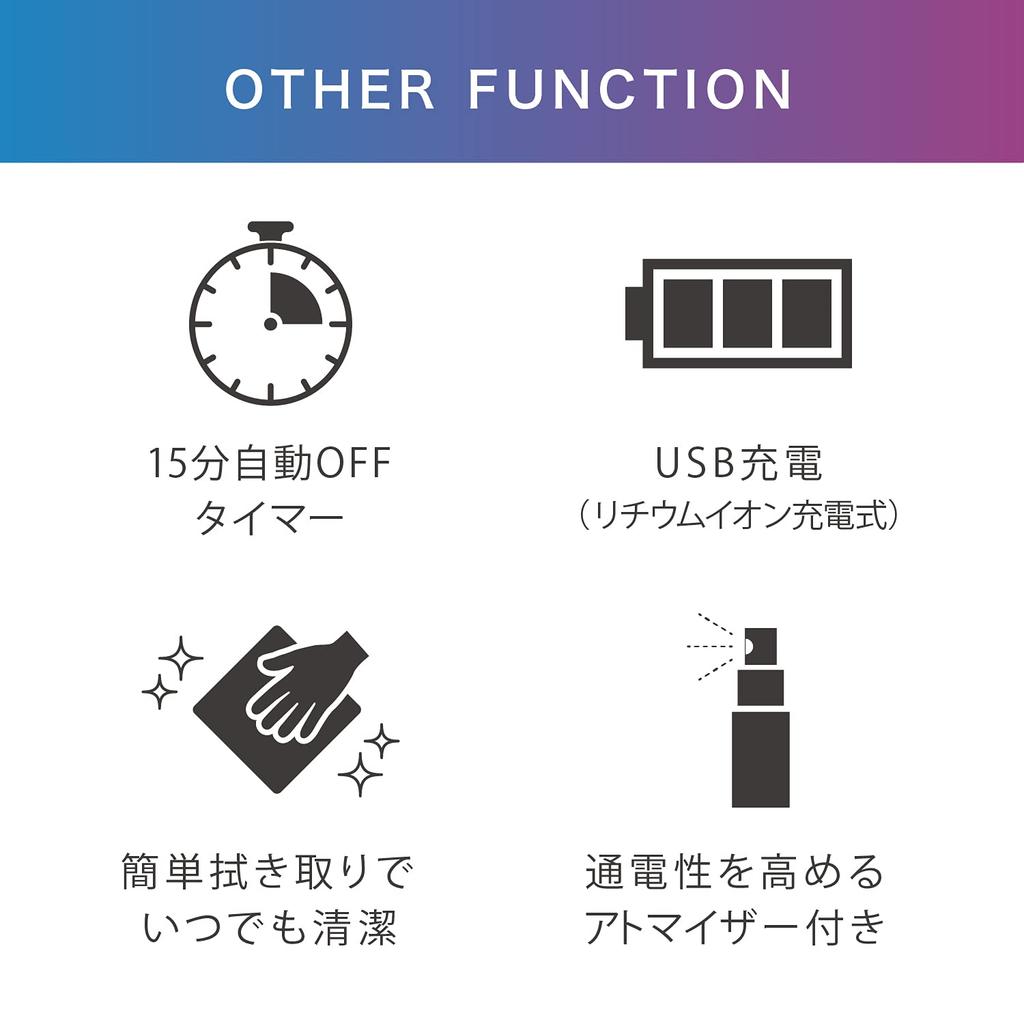 OTHER FUNCTION

15分自動OFF
タイマー

USB充電
（リチウムイオン充電式）

簡単拭き取りで
いつでも清潔

通電性を高める
アトマイザー付き